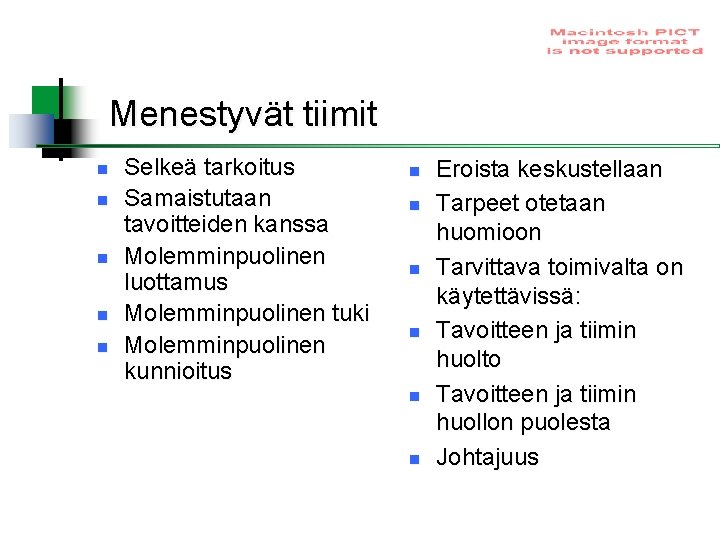 Macintosh PICT image format is not supported

Menestyvät tiimit

- Selkeä tarkoitus
- Samaistutaan tavoitteiden kanssa
- Molemminpuolinen luottamus
- Molemminpuolinen tuki
- Molemminpuolinen kunnioitus

- Eroista keskustellaan
- Tarpeet otetaan huomioon
- Tarvittava toimivalta on käytettävissä:
- Tavoitteen ja tiimin huolto
- Tavoitteen ja tiimin huollon puolesta
- Johtajuus